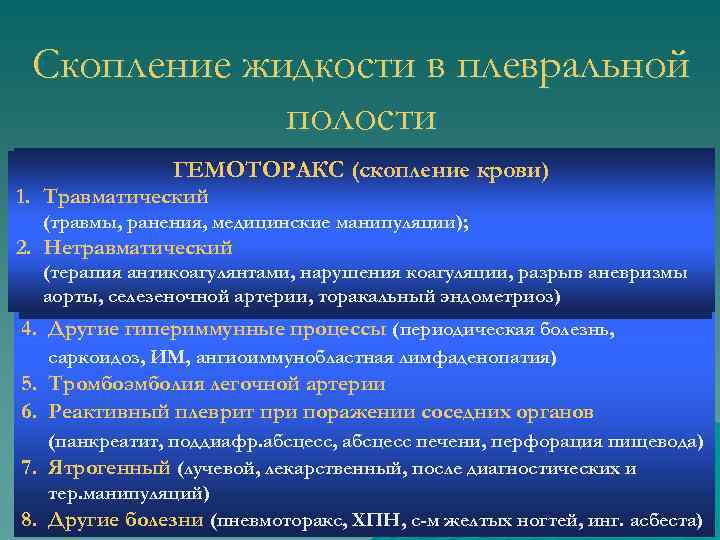 Скопление жидкости в плевральной полости

ГЕМОТОРАКС (скопление крови)

1. Травматический
(травмы, ранения, медицинские манипуляции);
2. Нетравматический
(терапия антикоагулянтами, нарушения коагуляции, разрыв аневризмы аорты, селезеночной артерии, торакальный эндометриоз)

4. Другие гипериммунные процессы (периодическая болезнь, саркоидоз, ИМ, ангиоиммунобластная лимфаденопатия)
5. Тромбоэмболия легочной артерии
6. Реактивный плеврит при поражении соседних органов (панкреатит, поддиафр.абсцесс, абсцесс печени, перфорация пищевода)
7. Ятрогенный (лучевой, лекарственный, после диагностических и тер.манипуляций)
8. Другие болезни (пневмоторакс, ХПН, с-м желтых ногтей, инг. асбеста)